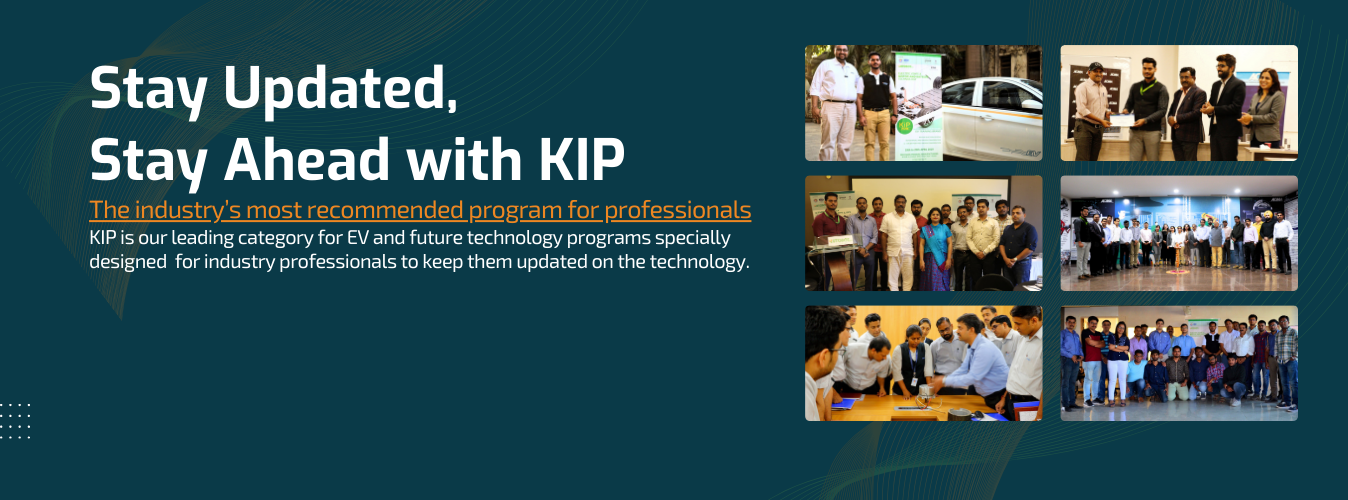 Stay Updated,
Stay Ahead with KIP

The industry's most recommended program for professionals
KIP is our leading category for EV and future technology programs specially designed for industry professionals to keep them updated on the technology.